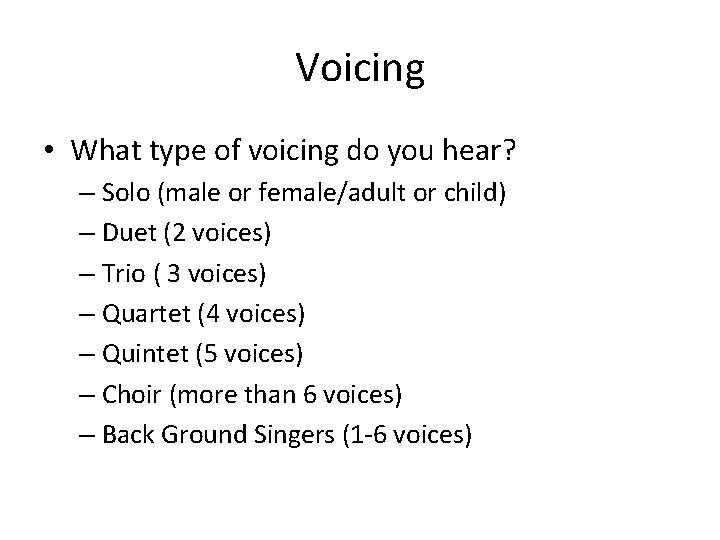 Voicing

• What type of voicing do you hear?
– Solo (male or female/adult or child)
– Duet (2 voices)
– Trio ( 3 voices)
– Quartet (4 voices)
– Quintet (5 voices)
– Choir (more than 6 voices)
– Back Ground Singers (1-6 voices)